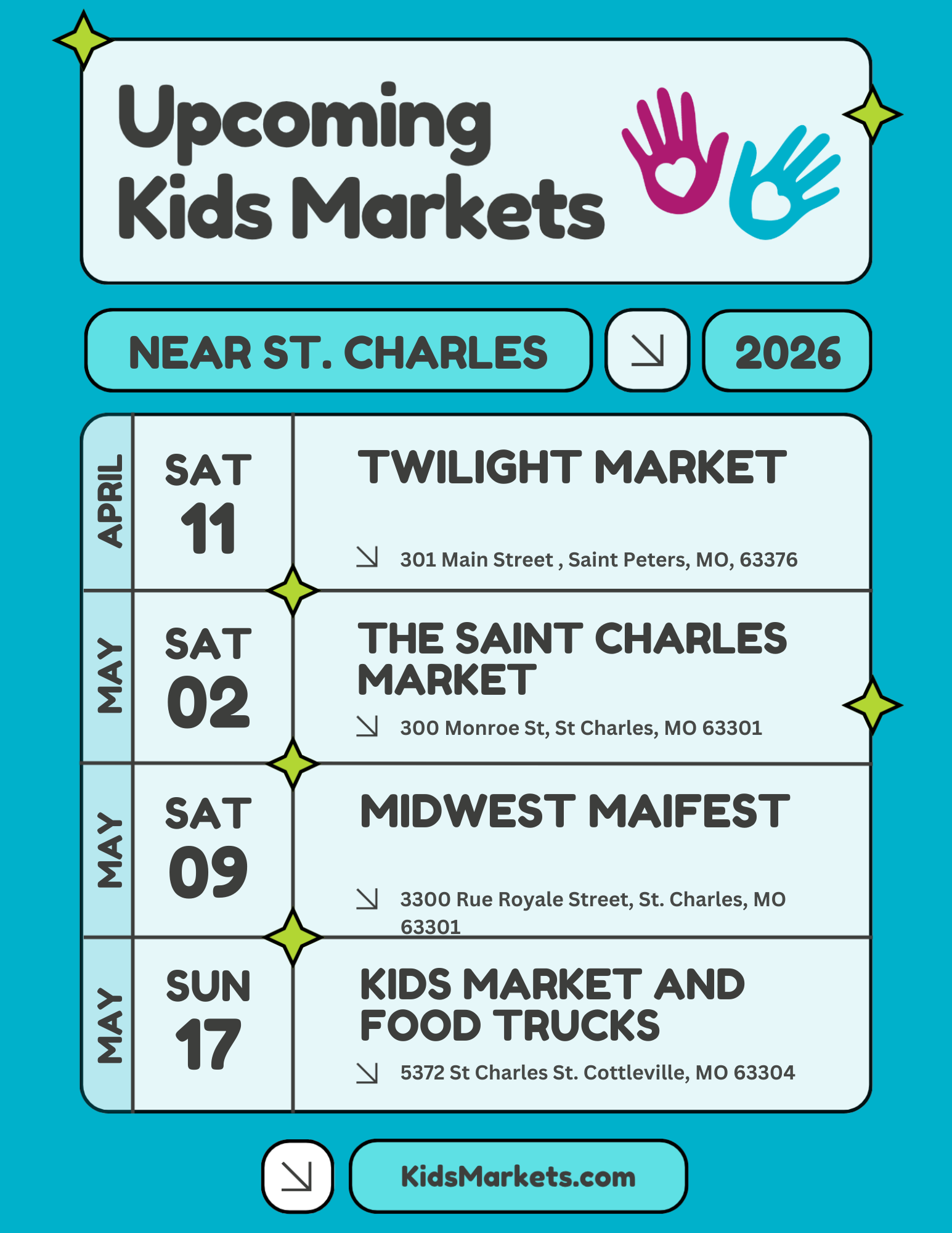 Upcoming Kids Markets

NEAR ST. CHARLES

2026

APRIL
SAT
11
TWILIGHT MARKET
301 Main Street , Saint Peters, MO, 63376

MAY
SAT
02
THE SAINT CHARLES MARKET
300 Monroe St, St Charles, MO 63301

MAY
SAT
09
MIDWEST MAIFEST
3300 Rue Royale Street, St. Charles, MO 63301

MAY
SUN
17
KIDS MARKET AND FOOD TRUCKS
5372 St Charles St. Cottleville, MO 63304

KidsMarkets.com